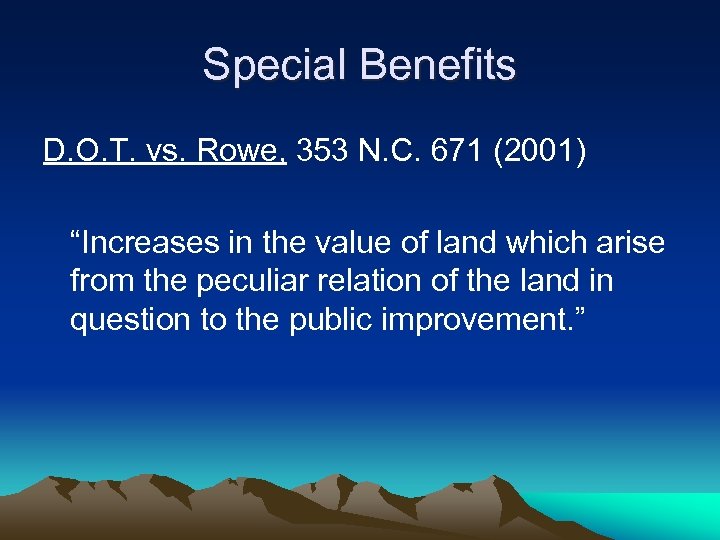 Special Benefits

D.O.T. vs. Rowe, 353 N.C. 671 (2001)

“Increases in the value of land which arise from the peculiar relation of the land in question to the public improvement.”